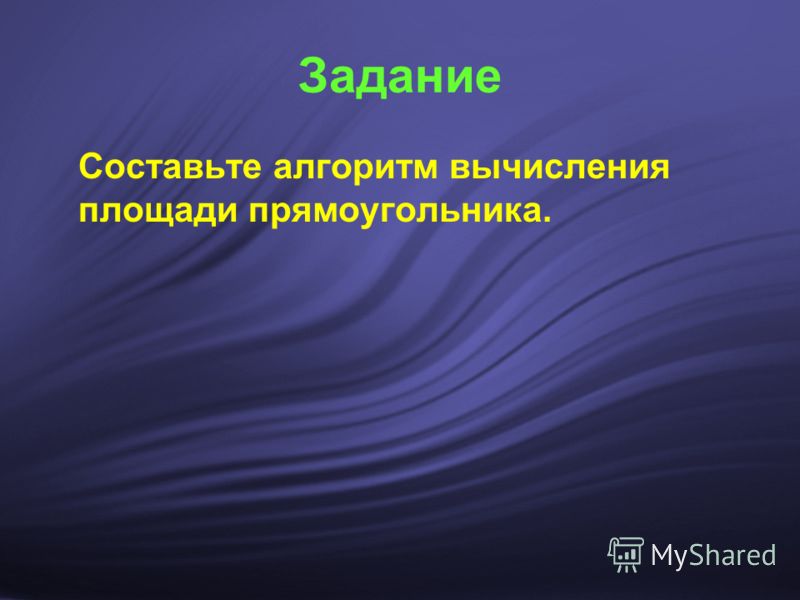 Задание

Составьте алгоритм вычисления площади прямоугольника.

MyShared